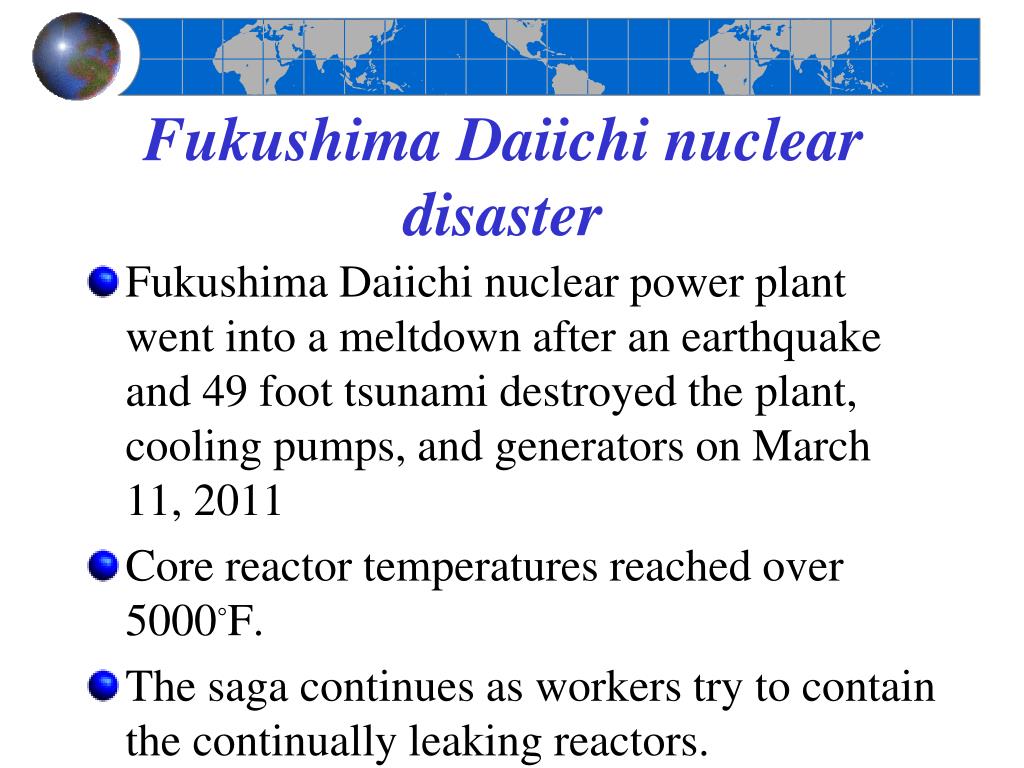 Fukushima Daiichi nuclear disaster

Fukushima Daiichi nuclear power plant went into a meltdown after an earthquake and 49 foot tsunami destroyed the plant, cooling pumps, and generators on March 11, 2011

Core reactor temperatures reached over 5000°F.

The saga continues as workers try to contain the continually leaking reactors.